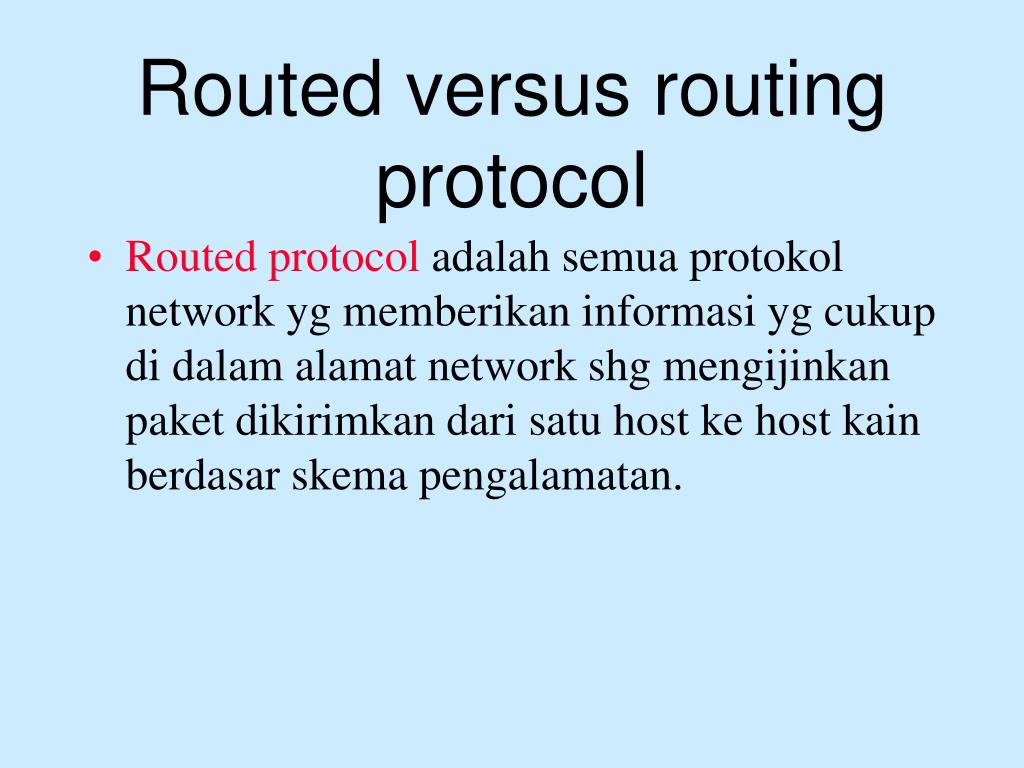 Routed versus routing protocol

• Routed protocol adalah semua protokol network yg memberikan informasi yg cukup di dalam alamat network shg mengijinkan paket dikirimkan dari satu host ke host kain berdasar skema pengalamatan.